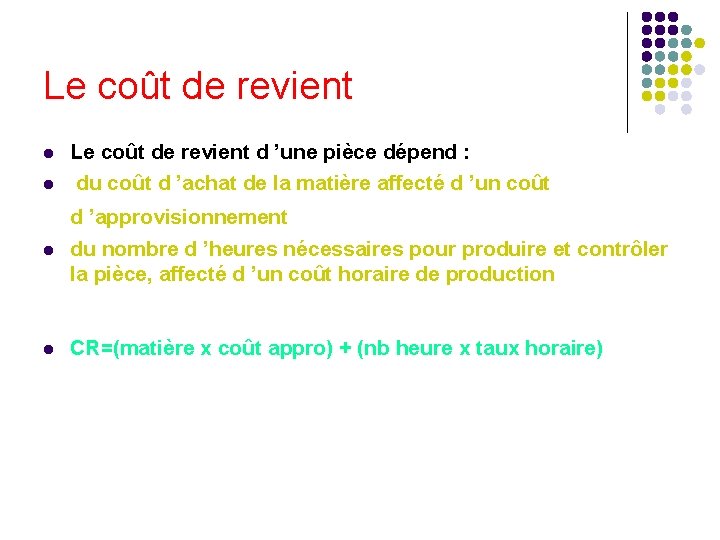 Le coût de revient

- Le coût de revient d 'une pièce dépend :
- du coût d 'achat de la matière affecté d 'un coût d 'approvisionnement
- du nombre d 'heures nécessaires pour produire et contrôler la pièce, affecté d 'un coût horaire de production

- CR=(matière x coût appro) + (nb heure x taux horaire)